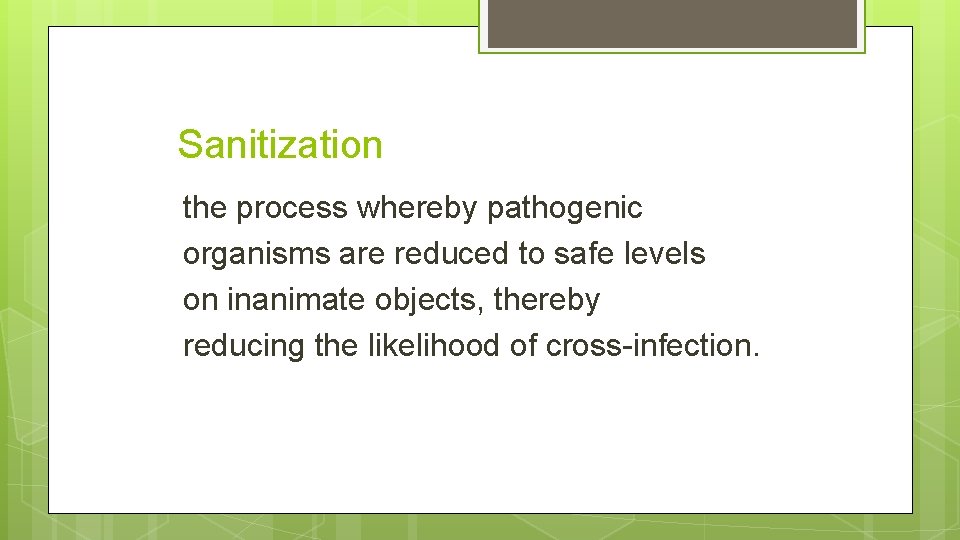 Sanitization

the process whereby pathogenic organisms are reduced to safe levels on inanimate objects, thereby reducing the likelihood of cross-infection.